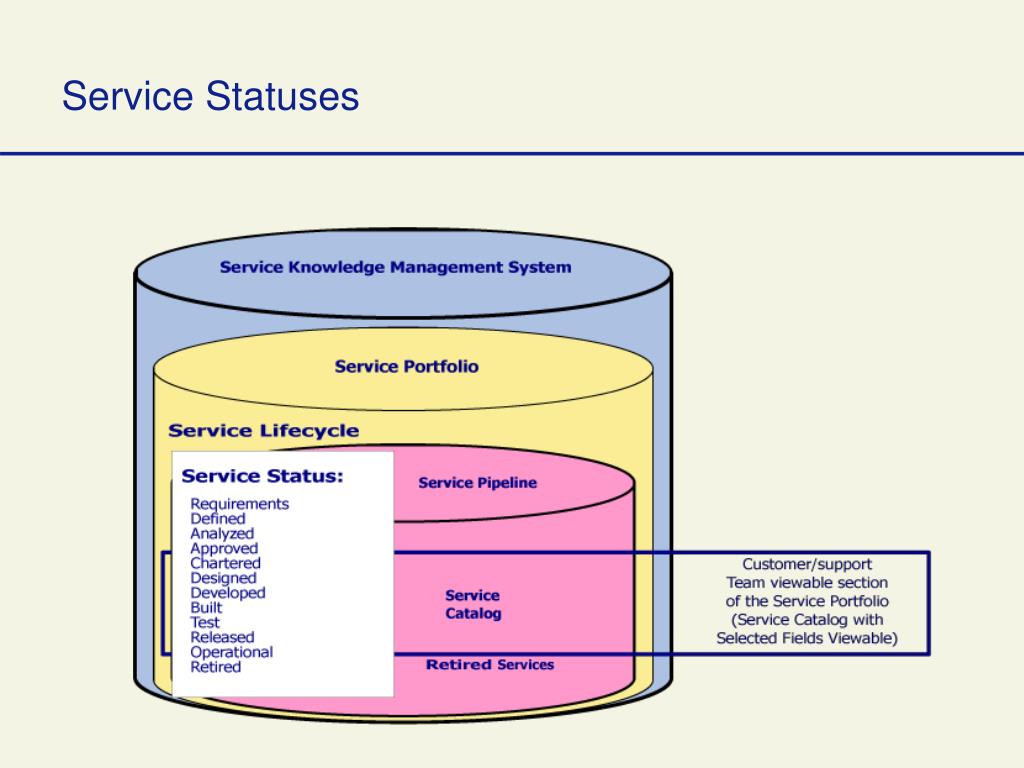 Service Statuses

Service Knowledge Management System

Service Portfolio

Service Lifecycle

Service Status:
Requirements
Defined
Analyzed
Approved
Chartered
Designed
Developed
Built
Test
Released
Operational
Retired

Service Pipeline

Service Catalog

Retired Services

Customer/support Team viewable section of the Service Portfolio (Service Catalog with Selected Fields Viewable)